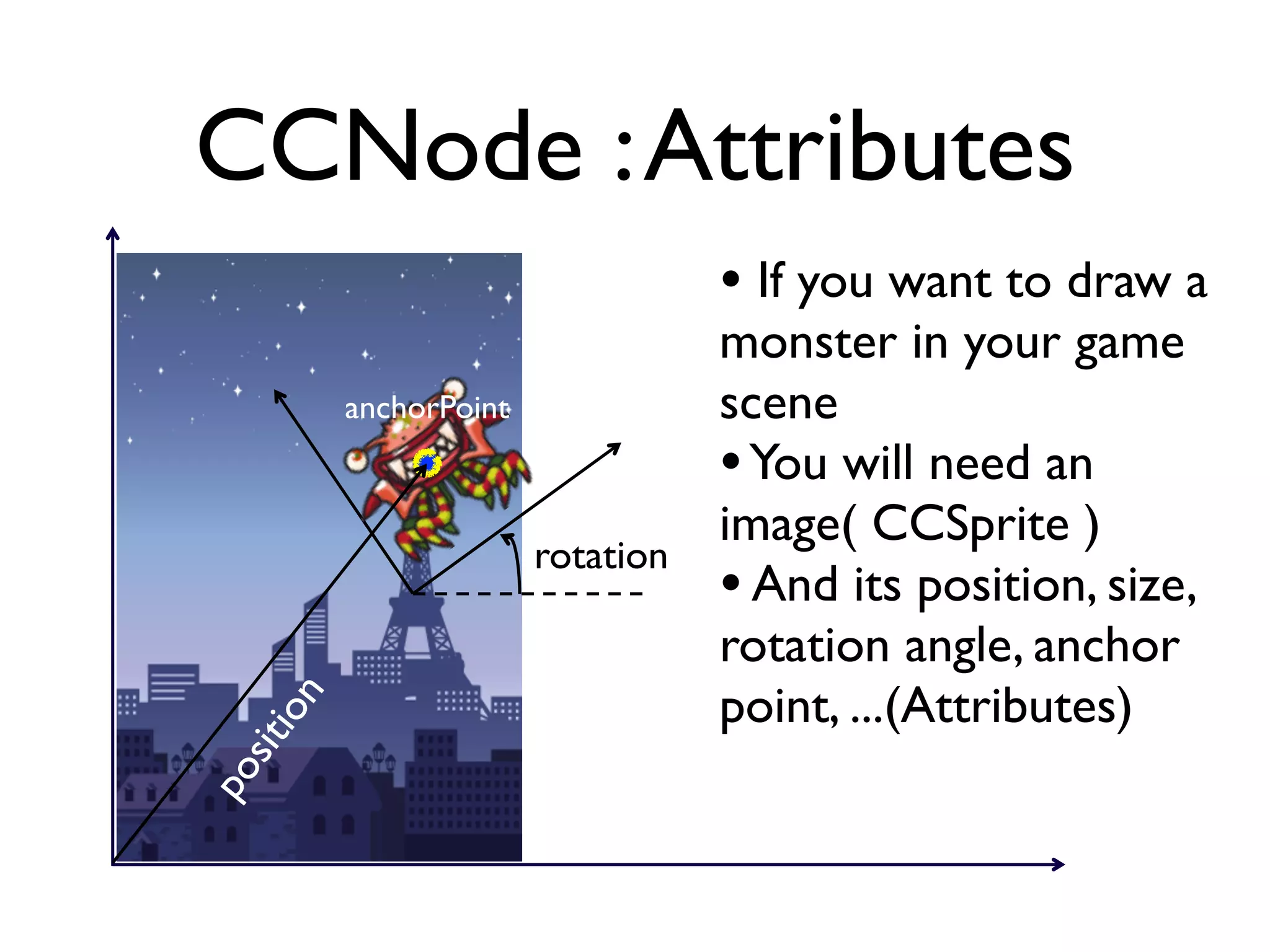 CCNode : Attributes

anchorPoint

rotation

position

• If you want to draw a monster in your game scene
• You will need an image( CCSprite )
• And its position, size, rotation angle, anchor point, ...(Attributes)